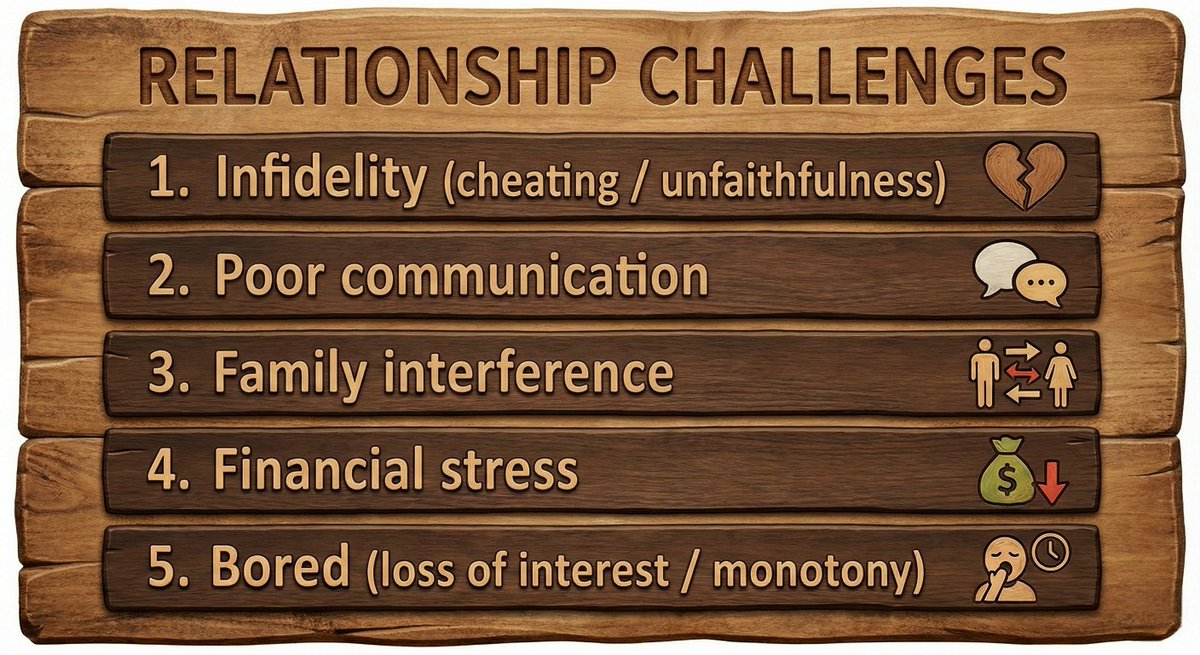 RELATIONSHIP CHALLENGES

1. Infidelity (cheating / unfaithfulness)

2. Poor communication

3. Family interference

4. Financial stress

$

5. Bored (loss of interest / monotony)